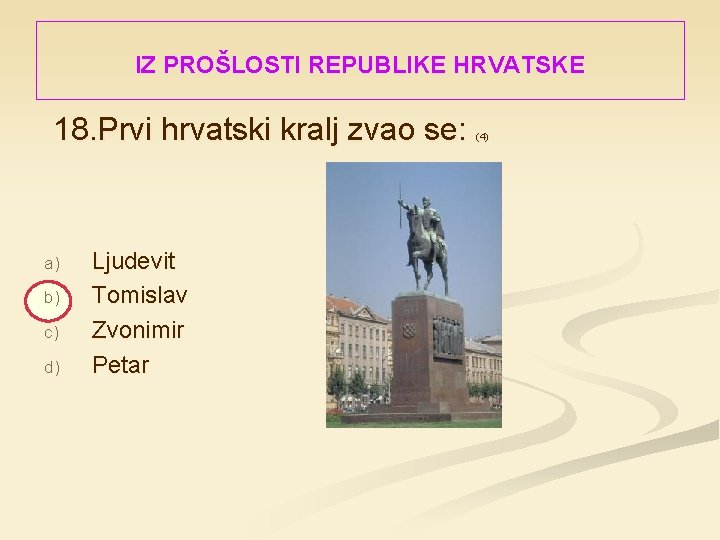 IZ PROŠLOSTI REPUBLIKE HRVATSKE

18.Prvi hrvatski kralj zvao se: (4)

a) Ljudevit
b) Tomislav
c) Zvonimir
d) Petar